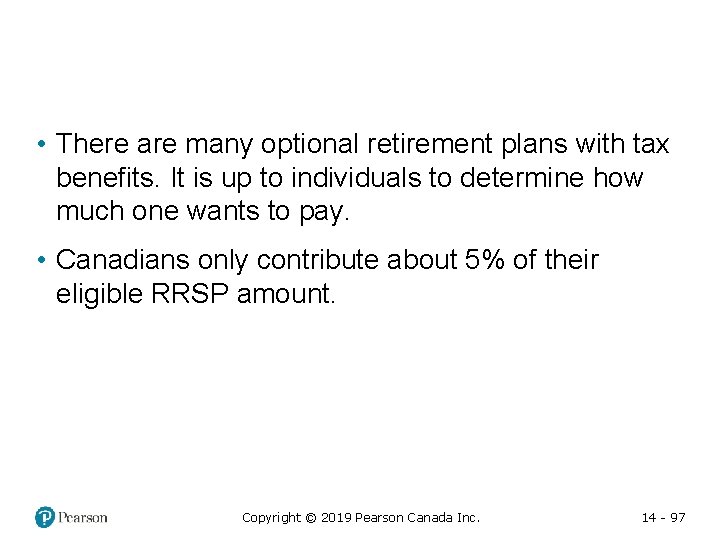 • There are many optional retirement plans with tax benefits. It is up to individuals to determine how much one wants to pay.

• Canadians only contribute about 5% of their eligible RRSP amount.

Pearson

Copyright © 2019 Pearson Canada Inc.

14 - 97